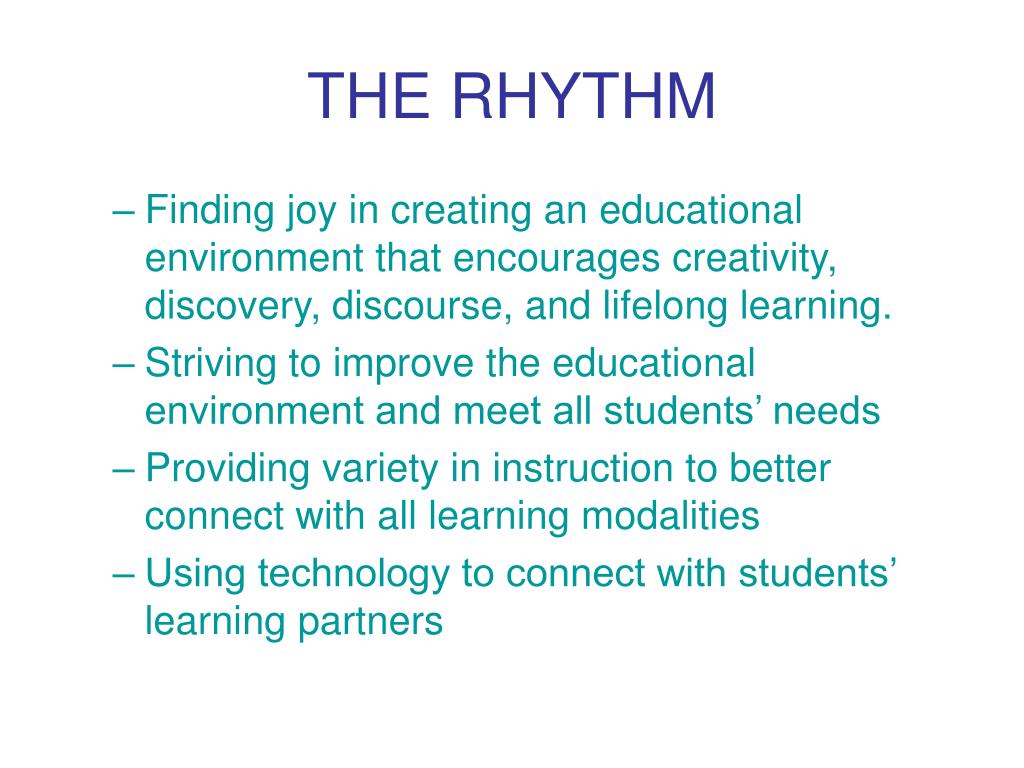 THE RHYTHM

– Finding joy in creating an educational environment that encourages creativity, discovery, discourse, and lifelong learning.

– Striving to improve the educational environment and meet all students’ needs

– Providing variety in instruction to better connect with all learning modalities

– Using technology to connect with students’ learning partners